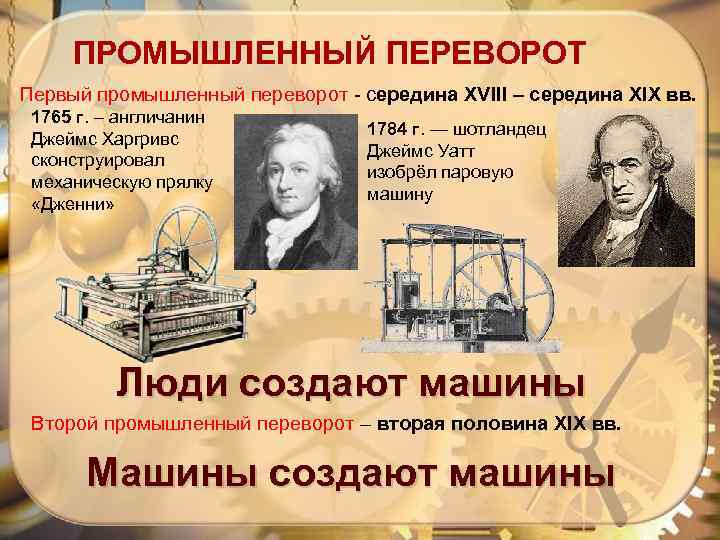 ПРОМЫШЛЕННЫЙ ПЕРЕВОРОТ

Первый промышленный переворот - середина XVIII – середина XIX вв.

1765 г. – англичанин Джеймс Харгривс сконструировал механическую прялку «Дженни»

1784 г. — шотландец Джеймс Уатт изобрёл паровую машину

Люди создают машины

Второй промышленный переворот – вторая половина XIX вв.

Машины создают машины